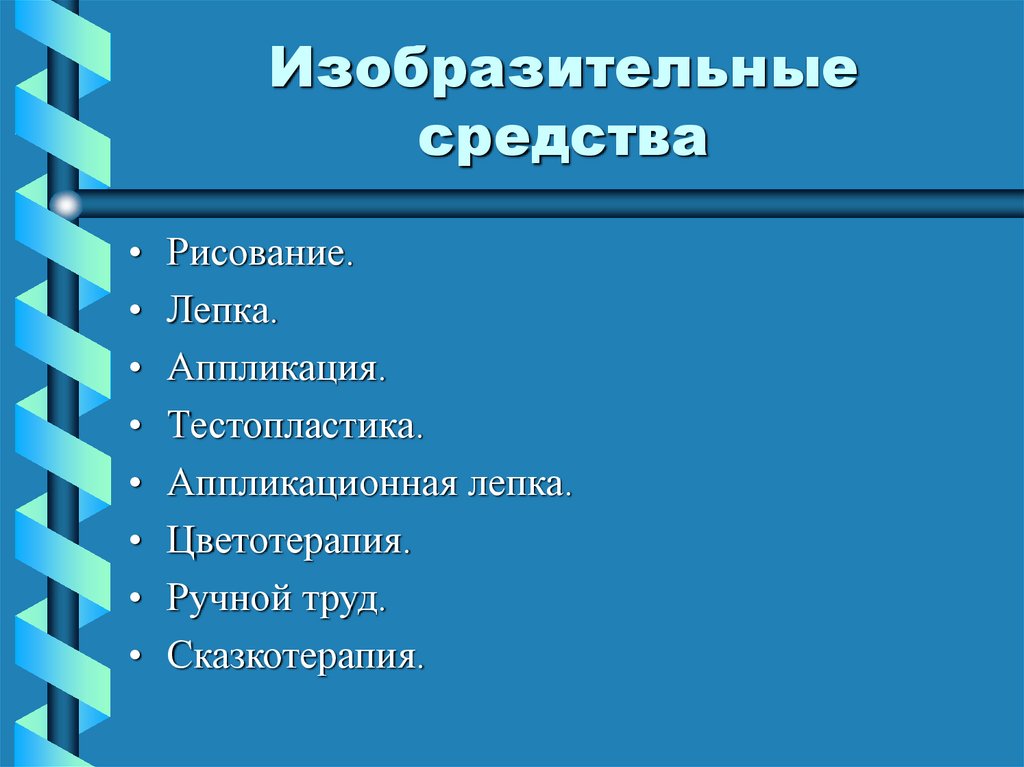 Изобразительные средства

• Рисование.
• Лепка.
• Аппликация.
• Тестопластика.
• Аппликационная лепка.
• Цветотерапия.
• Ручной труд.
• Сказкотерапия.